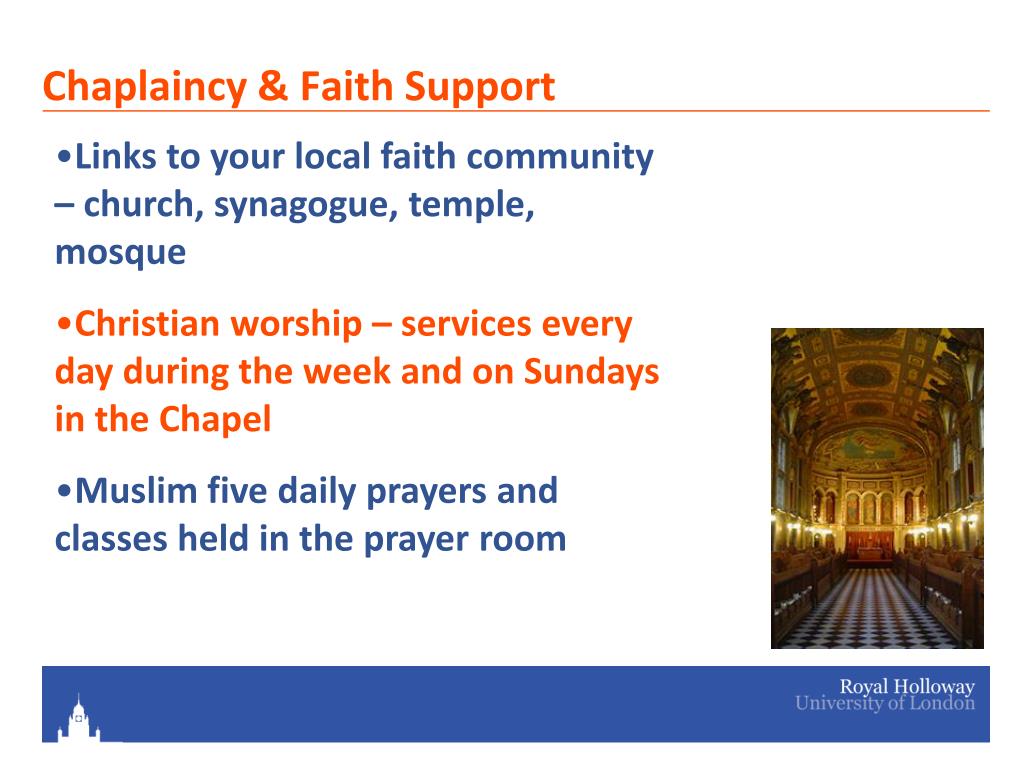 Chaplaincy & Faith Support

•Links to your local faith community – church, synagogue, temple, mosque

•Christian worship – services every day during the week and on Sundays in the Chapel

•Muslim five daily prayers and classes held in the prayer room

Royal Holloway
University of London